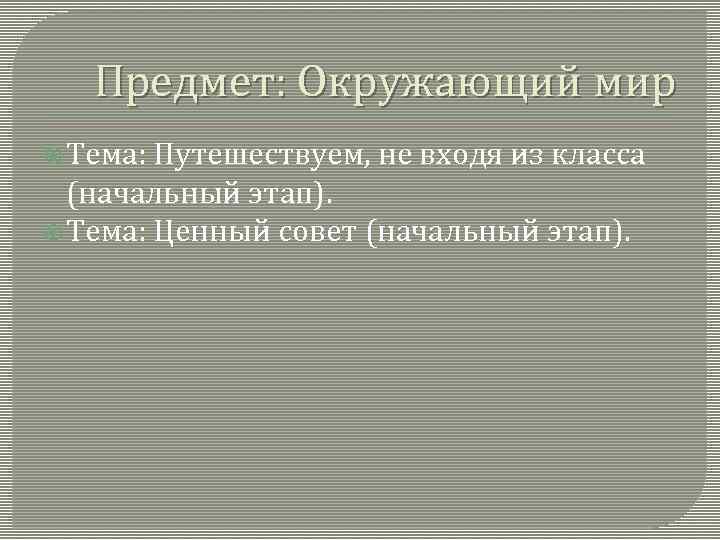 Предмет: Окружающий мир

Тема: Путешествуем, не входя из класса (начальный этап).
Тема: Ценный совет (начальный этап).